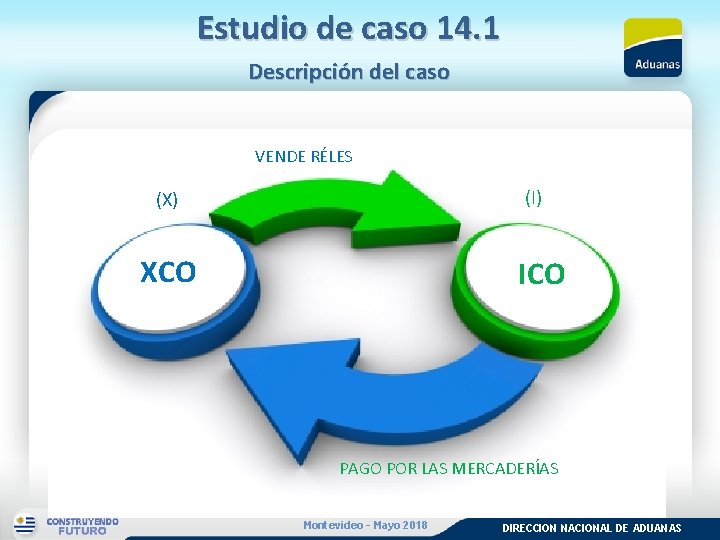 Estudio de caso 14.1

Descripción del caso

Aduanas

VENDE RÉLES

(X)

(I)

XCO

ICO

PAGO POR LAS MERCADERÍAS

CONSTRUYENDO FUTURO

Montevideo - Mayo 2018

DIRECCION NACIONAL DE ADUANAS